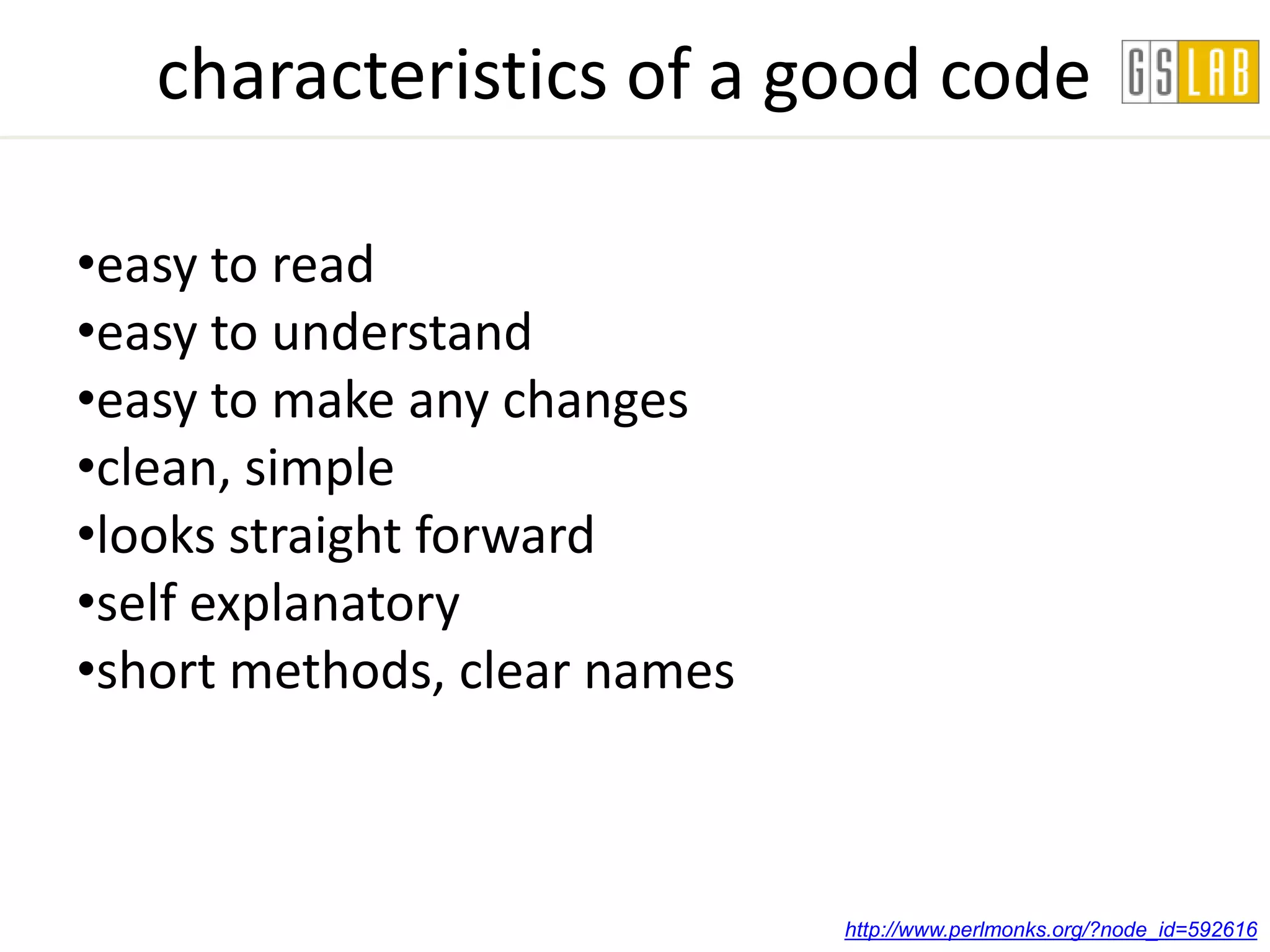 characteristics of a good code

GS LAB

•easy to read
•easy to understand
•easy to make any changes
•clean, simple
•looks straight forward
•self explanatory
•short methods, clear names

http://www.perlmonks.org/?node_id=592616